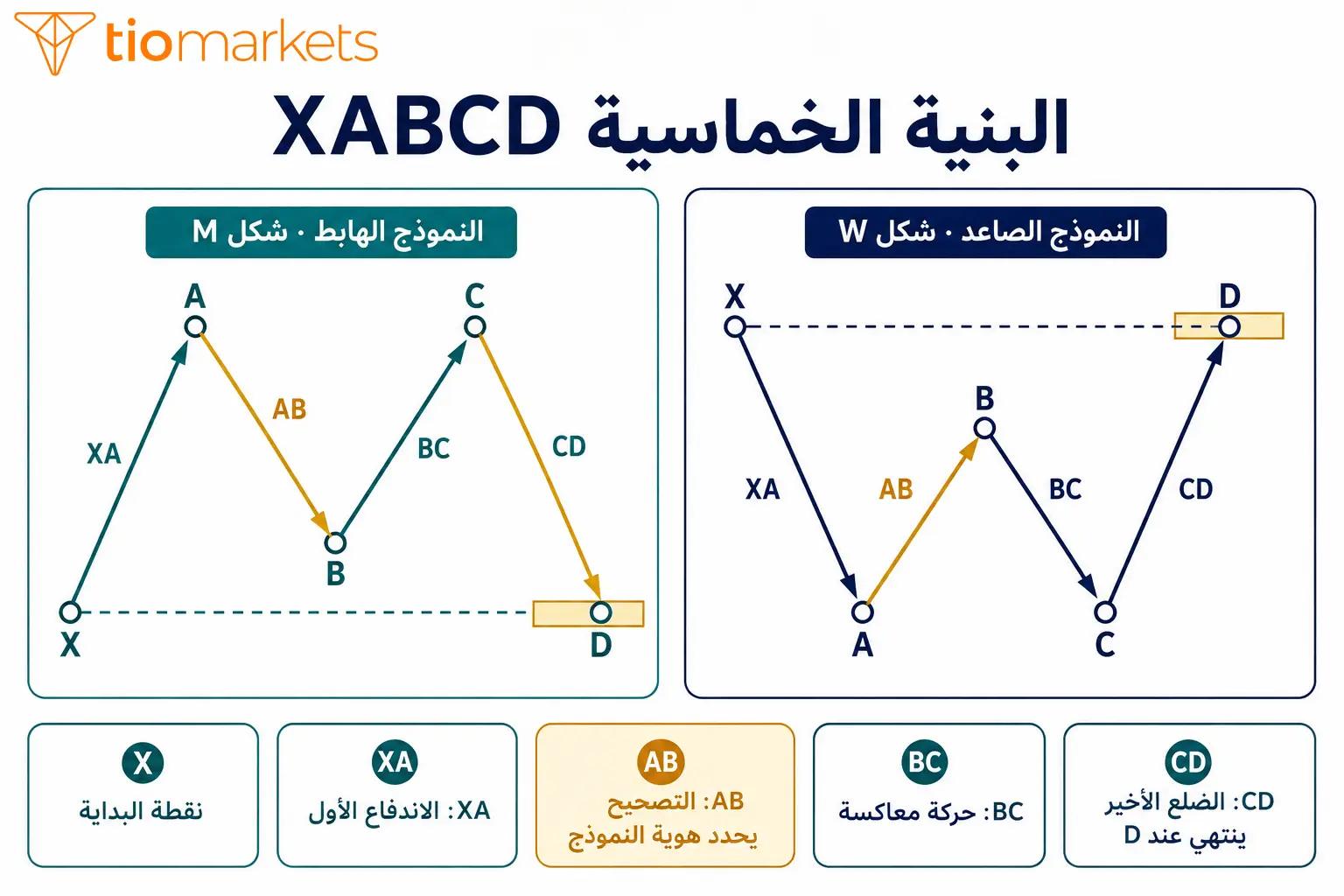 tiomarkets

البنية الخماسية XABCD

النموذج الصاعد · شكل W

X
D
B
XA
AB
BC
CD
A
C

النموذج الهابط · شكل M

A
C
AB
XA
BC
CD
B
X
D

CD
CD: الضلع الأخير ينتهي عند D

BC
BC: حركة معاكسة

AB
AB: التصحيح يحدد هوية النموذج

XA
XA: الاندفاع الأول

X
نقطة البداية